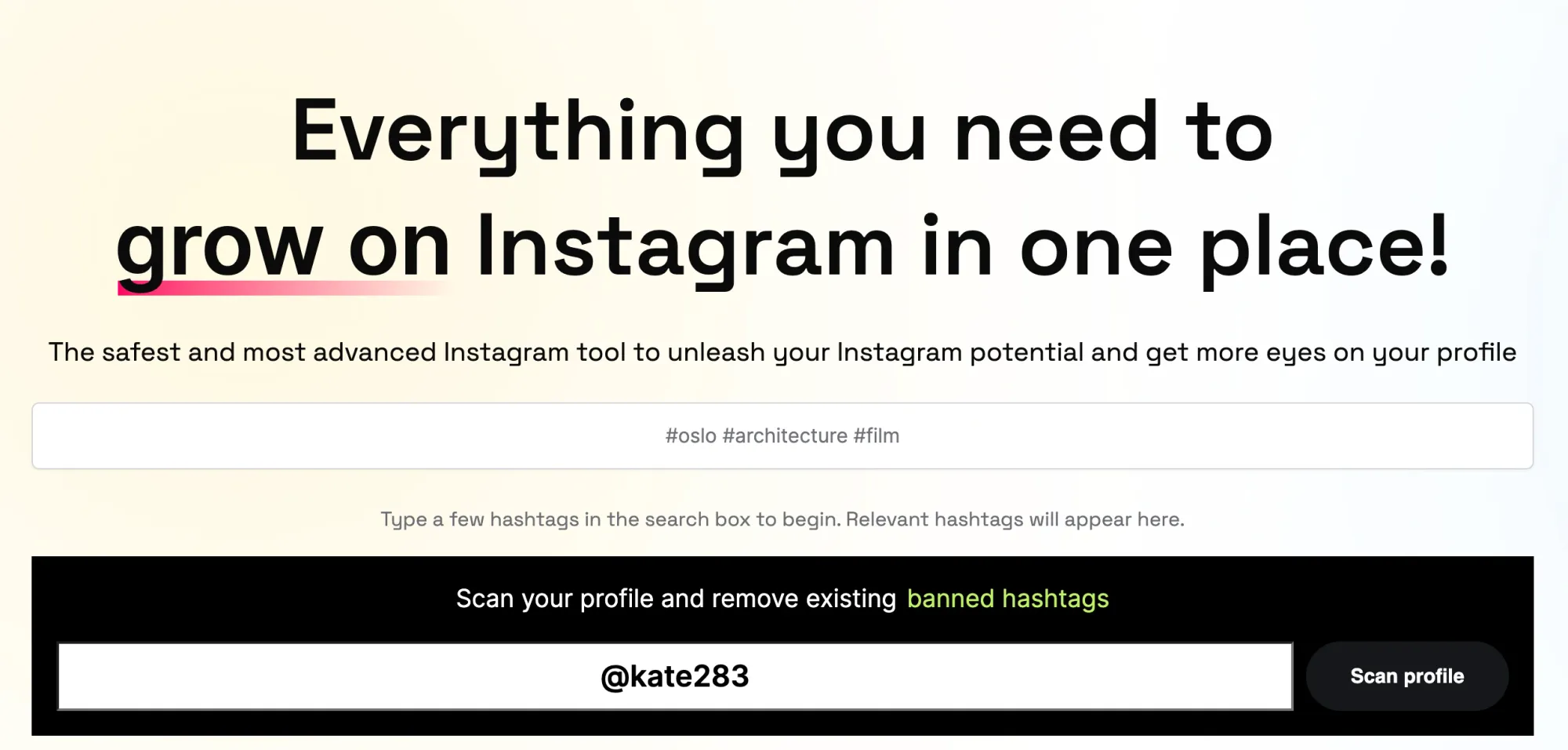 Everything you need to grow on Instagram in one place!

The safest and most advanced Instagram tool to unleash your Instagram potential and get more eyes on your profile

#oslo #architecture #film

Type a few hashtags in the search box to begin. Relevant hashtags will appear here.

Scan your profile and remove existing banned hashtags

@kate283

Scan profile